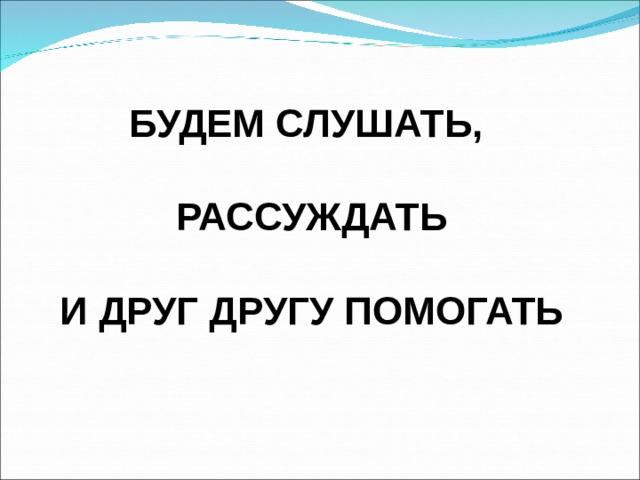 БУДЕМ СЛУШАТЬ,

РАССУЖДАТЬ

И ДРУГ ДРУГУ ПОМОГАТЬ